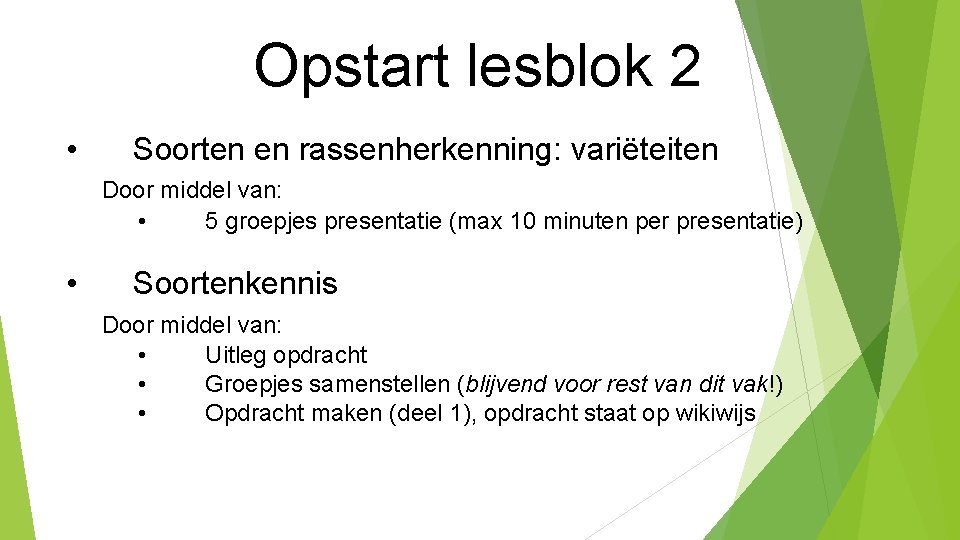 Opstart lesblok 2

• Soorten en rassenherkenning: variëteiten

Door middel van:
• 5 groepjes presentatie (max 10 minuten per presentatie)

• Soortenkennis

Door middel van:
• Uitleg opdracht
• Groepjes samenstellen (blijvend voor rest van dit vak!)
• Opdracht maken (deel 1), opdracht staat op wikiwijs